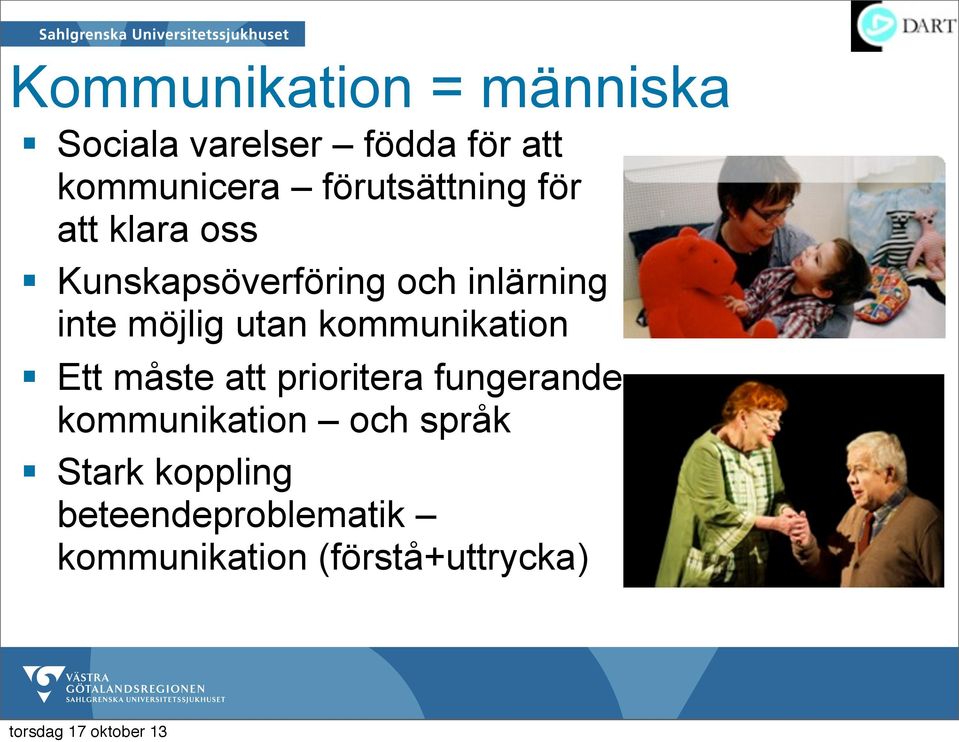 Sahlgrenska Universitetssjukhuset

DART

Kommunikation = människa

▪ Sociala varelser – födda för att kommunicera – förutsättning för att klara oss

▪ Kunskapsöverföring och inlärning inte möjlig utan kommunikation

▪ Ett måste att prioritera fungerande kommunikation – och språk

▪ Stark koppling beteendeproblematik – kommunikation (förstå+uttrycka)

VÄSTRA GÖTALANDSREGIONEN
SAHLGRENSKA UNIVERSITETSSJUKHUSET

torsdag 17 oktober 13